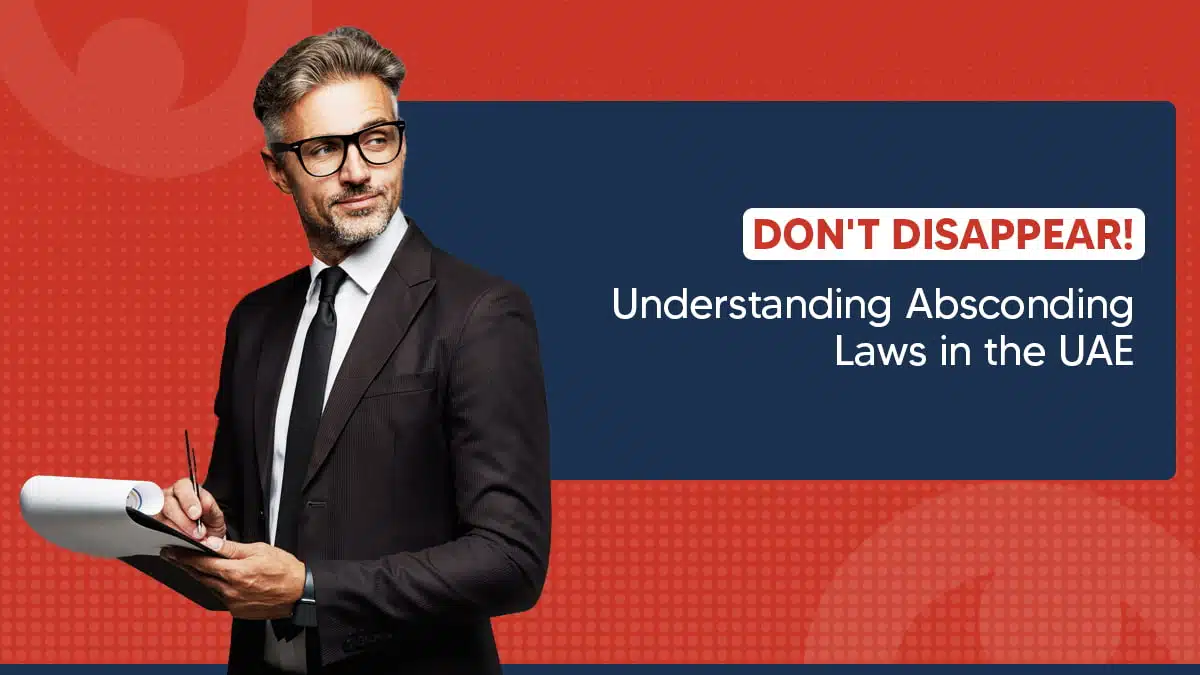 DON'T DISAPPEAR!

Understanding Absconding Laws in the UAE